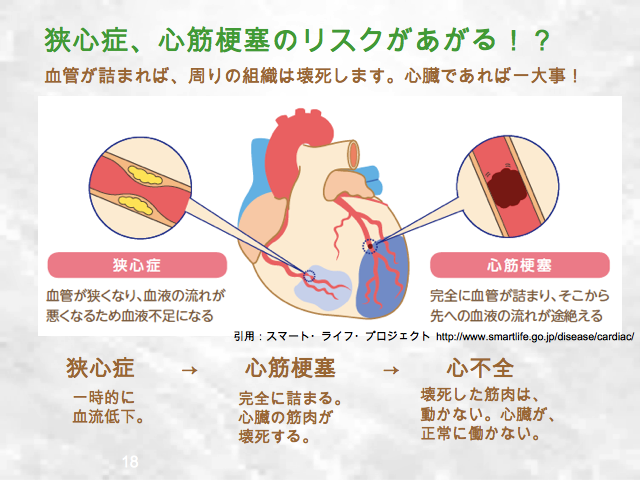 狭心症、心筋梗塞のリスクがあがる！？

血管が詰まれば、周りの組織は壊死します。心臓であれば一大事！

狭心症

血管が狭くなり、血液の流れが悪くなるため血液不足になる

心筋梗塞

完全に血管が詰まり、そこから先への血液の流れが途絶える

引用：スマート・ライフ・プロジェクト http://www.smartlife.go.jp/disease/cardiac/

狭心症 → 心筋梗塞 → 心不全

一時的に血流低下。

完全に詰まる。心臓の筋肉が壊死する。

壊死した筋肉は、動かない。心臓が、正常に働かない。

18